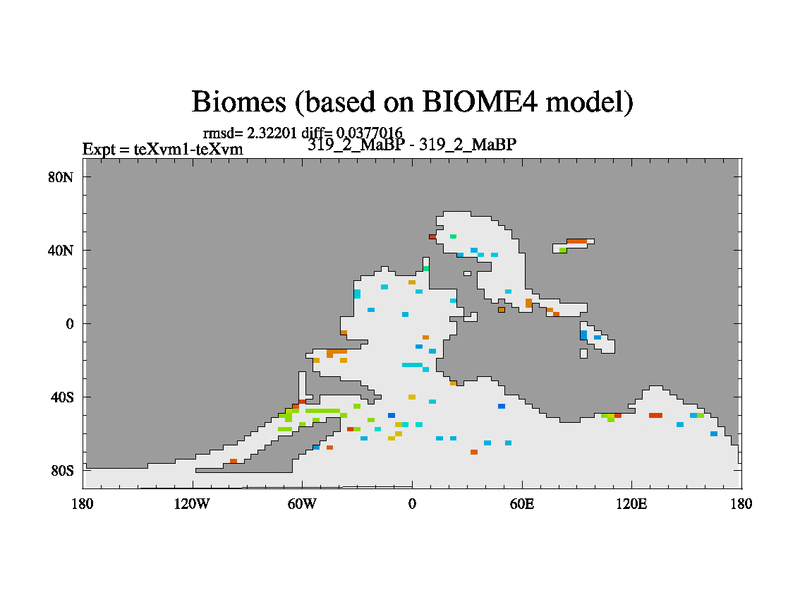 Biomes (based on BIOME4 model)

rmsd= 2.32201 diff= 0.0377016

Expt = teXvm1-teXvm

319_2_MaBP - 319_2_MaBP

80N
40N
0
40S
80S

180
120W
60W
0
60E
120E
180